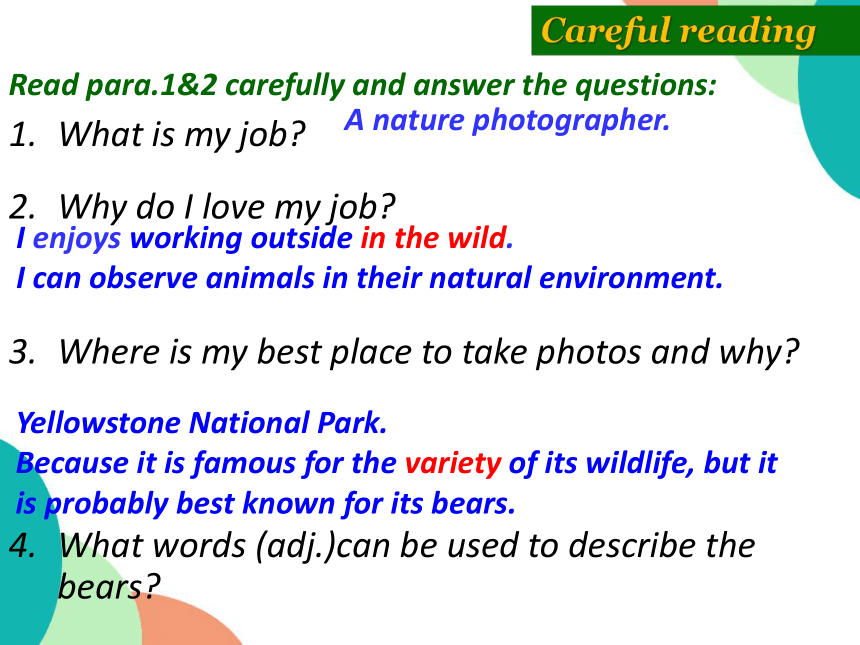 Careful reading

Read para.1&2 carefully and answer the questions:

1. What is my job?

A nature photographer.

2. Why do I love my job?

I enjoys working outside in the wild.

I can observe animals in their natural environment.

3. Where is my best place to take photos and why?

Yellowstone National Park.

Because it is famous for the variety of its wildlife, but it is probably best known for its bears.

4. What words (adj.)can be used to describe the bears?